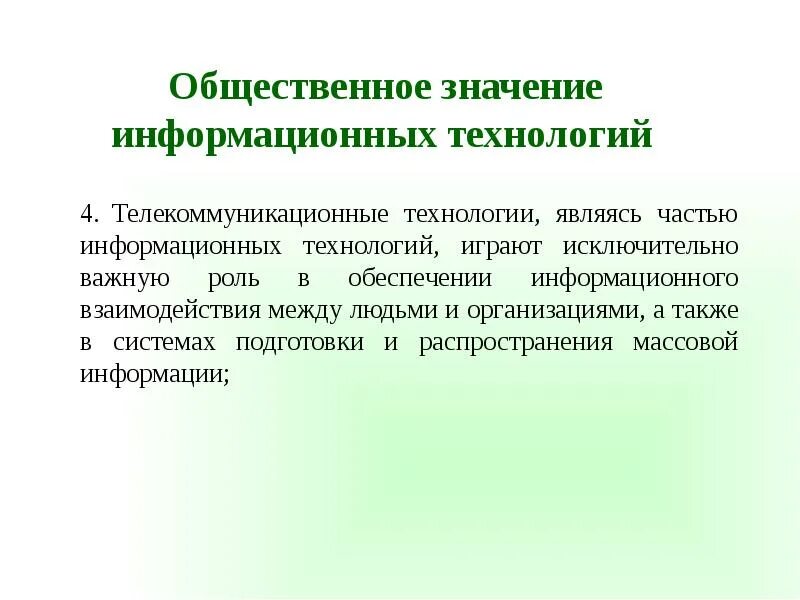 Общественное значение информационных технологий

4. Телекоммуникационные технологии, являясь частью информационных технологий, играют исключительно важную роль в обеспечении информационного взаимодействия между людьми и организациями, а также в системах подготовки и распространения массовой информации;